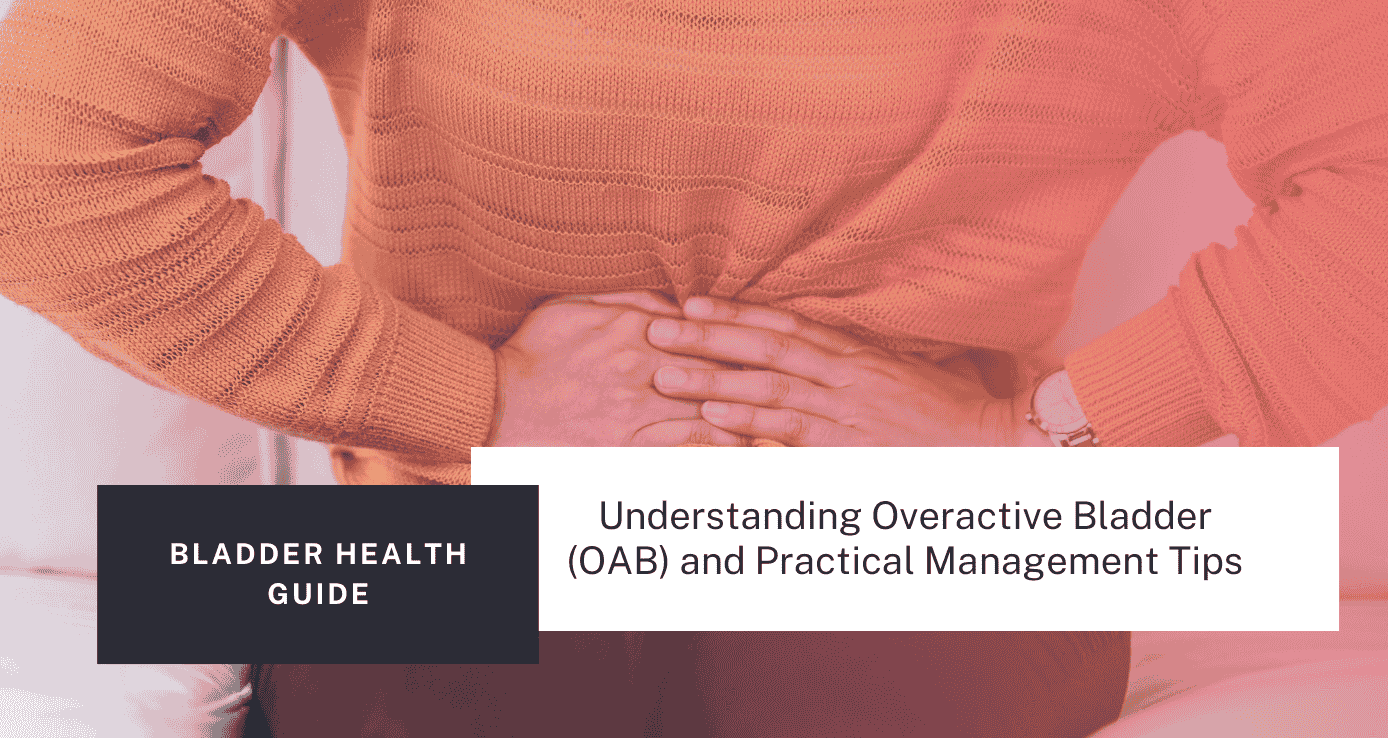 BLADDER HEALTH GUIDE

Understanding Overactive Bladder (OAB) and Practical Management Tips